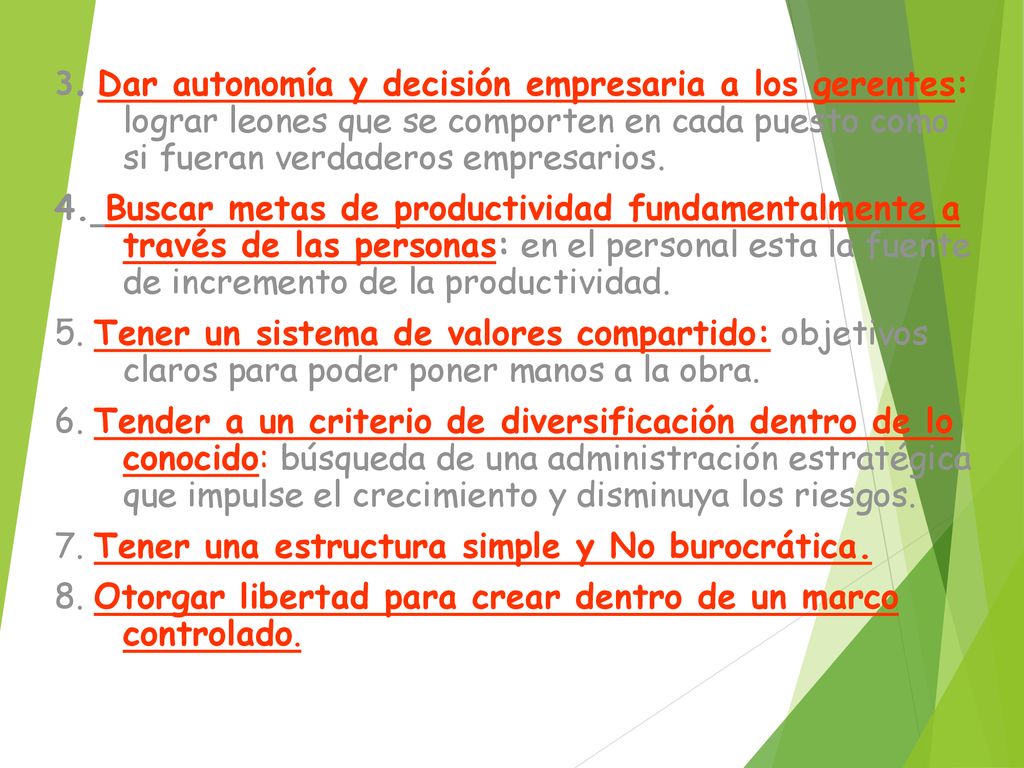 3. Dar autonomía y decisión empresaria a los gerentes: lograr leones que se comporten en cada puesto como si fueran verdaderos empresarios.

4. Buscar metas de productividad fundamentalmente a través de las personas: en el personal esta la fuente de incremento de la productividad.

5. Tener un sistema de valores compartido: objetivos claros para poder poner manos a la obra.

6. Tender a un criterio de diversificación dentro de lo conocido: búsqueda de una administración estratégica que impulse el crecimiento y disminuya los riesgos.

7. Tener una estructura simple y No burocrática.

8. Otorgar libertad para crear dentro de un marco controlado.